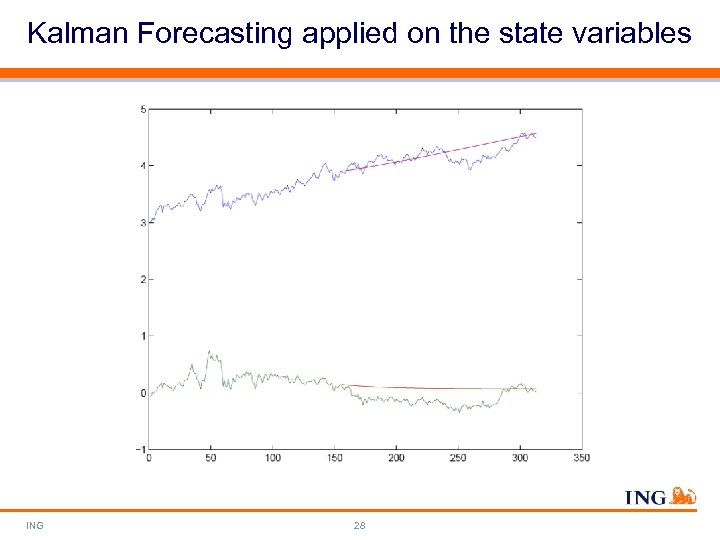 Kalman Forecasting applied on the state variables

5
4
3
2
1
0
−1
0 50 100 150 200 250 300 350

ING

ING 28